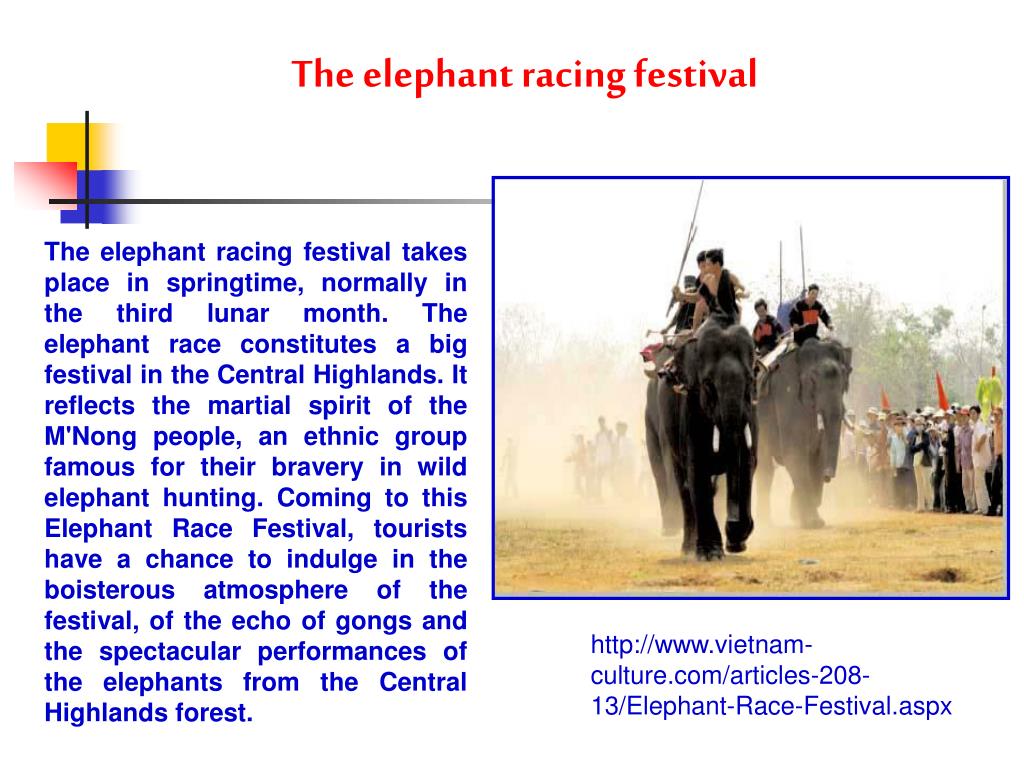 The elephant racing festival

The elephant racing festival takes place in springtime, normally in the third lunar month. The elephant race constitutes a big festival in the Central Highlands. It reflects the martial spirit of the M'Nong people, an ethnic group famous for their bravery in wild elephant hunting. Coming to this Elephant Race Festival, tourists have a chance to indulge in the boisterous atmosphere of the festival, of the echo of gongs and the spectacular performances of the elephants from the Central Highlands forest.

http://www.vietnam-culture.com/articles-208-13/Elephant-Race-Festival.aspx